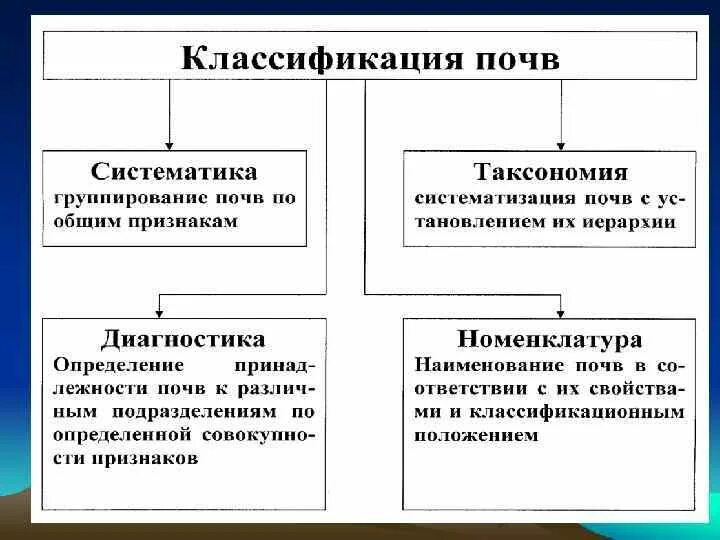 Классификация почв

Систематика
группирование почв по общим признакам

Таксономия
систематизация почв с установлением их иерархии

Диагностика
Определение принадлежности почв к различным подразделениям по определенной совокупности признаков

Номенклатура
Наименование почв в соответствии с их свойствами и классификационным положением